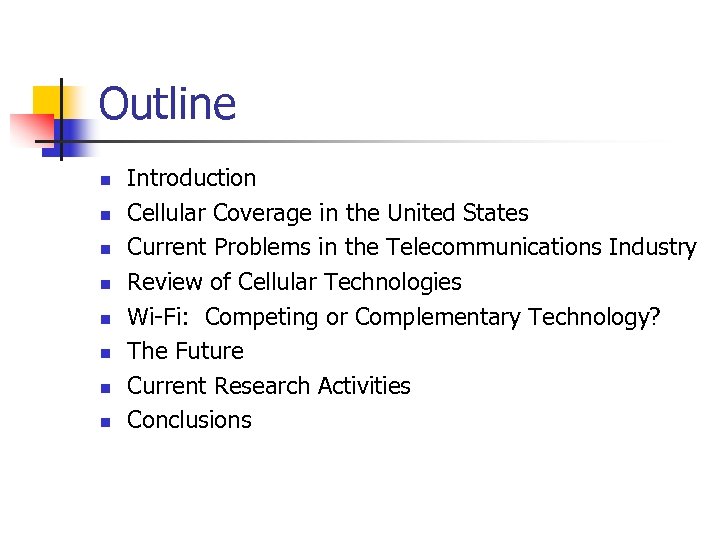 Outline

- Introduction
- Cellular Coverage in the United States
- Current Problems in the Telecommunications Industry
- Review of Cellular Technologies
- Wi-Fi:  Competing or Complementary Technology?
- The Future
- Current Research Activities
- Conclusions